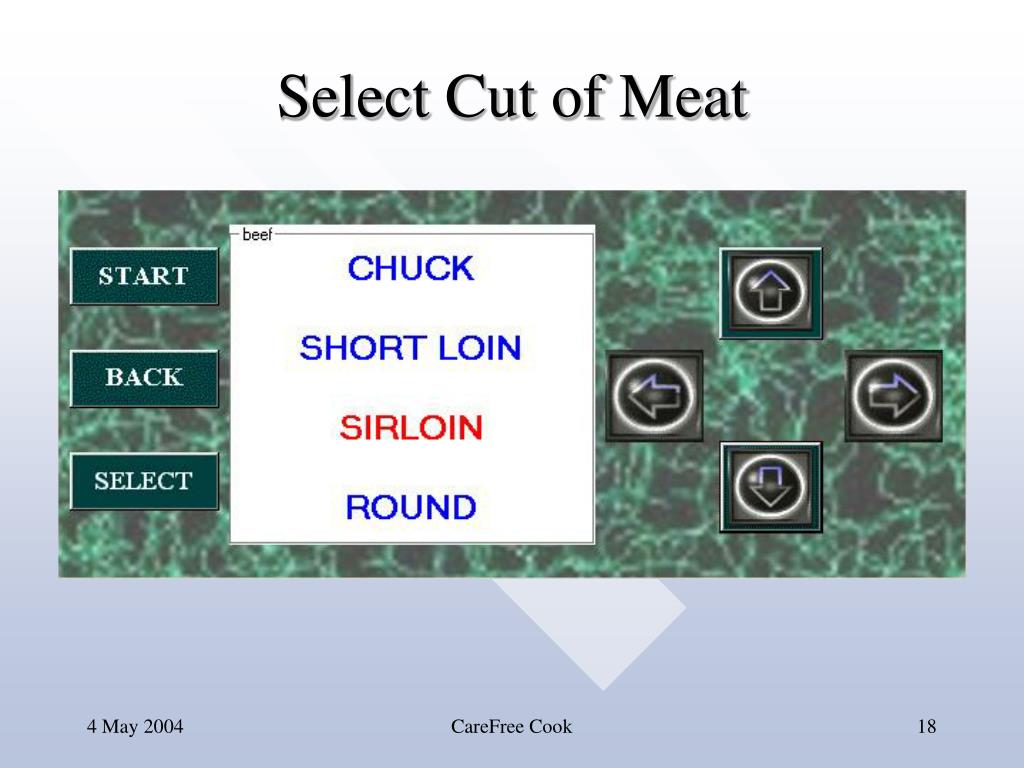 Select Cut of Meat

START

BACK

SELECT

beef

CHUCK

SHORT LOIN

SIRLOIN

ROUND

4 May 2004

CareFree Cook

18